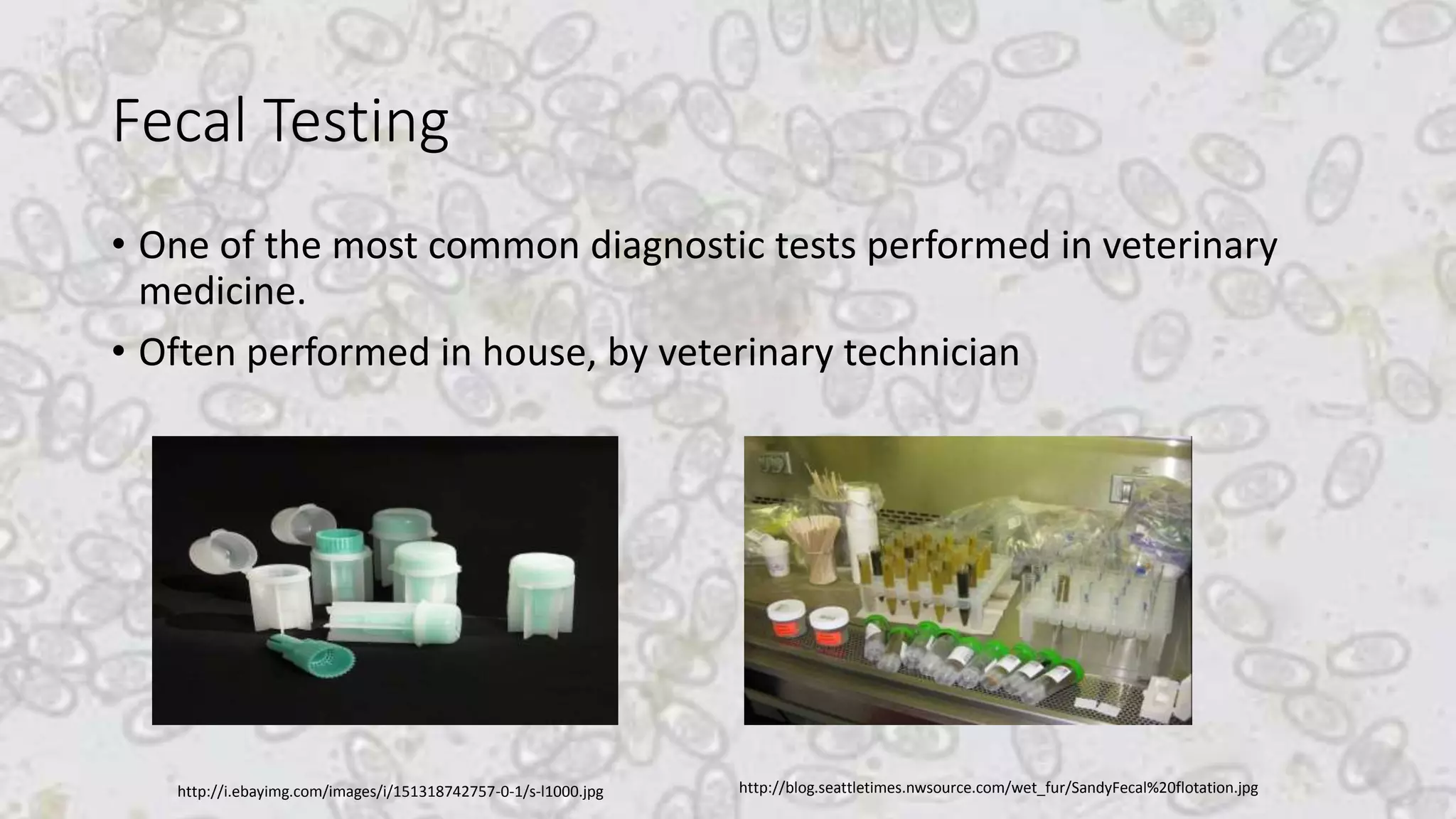 Fecal Testing

• One of the most common diagnostic tests performed in veterinary medicine.

• Often performed in house, by veterinary technician

http://i.ebayimg.com/images/i/151318742757-0-1/s-l1000.jpg

http://blog.seattletimes.nwsource.com/wet_fur/SandyFecal%20flotation.jpg